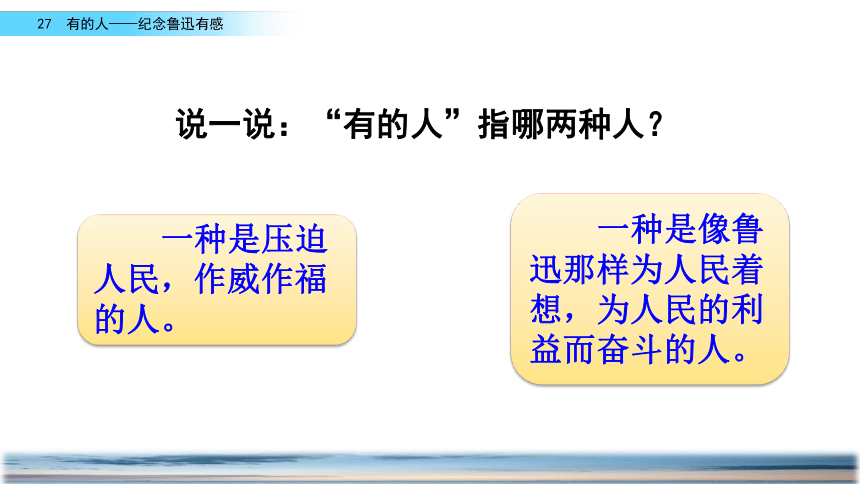 27 有的人——纪念鲁迅有感

说一说：“有的人”指哪两种人？

一种是压迫人民，作威作福的人。

一种是像鲁迅那样为人民着想，为人民的利益而奋斗的人。